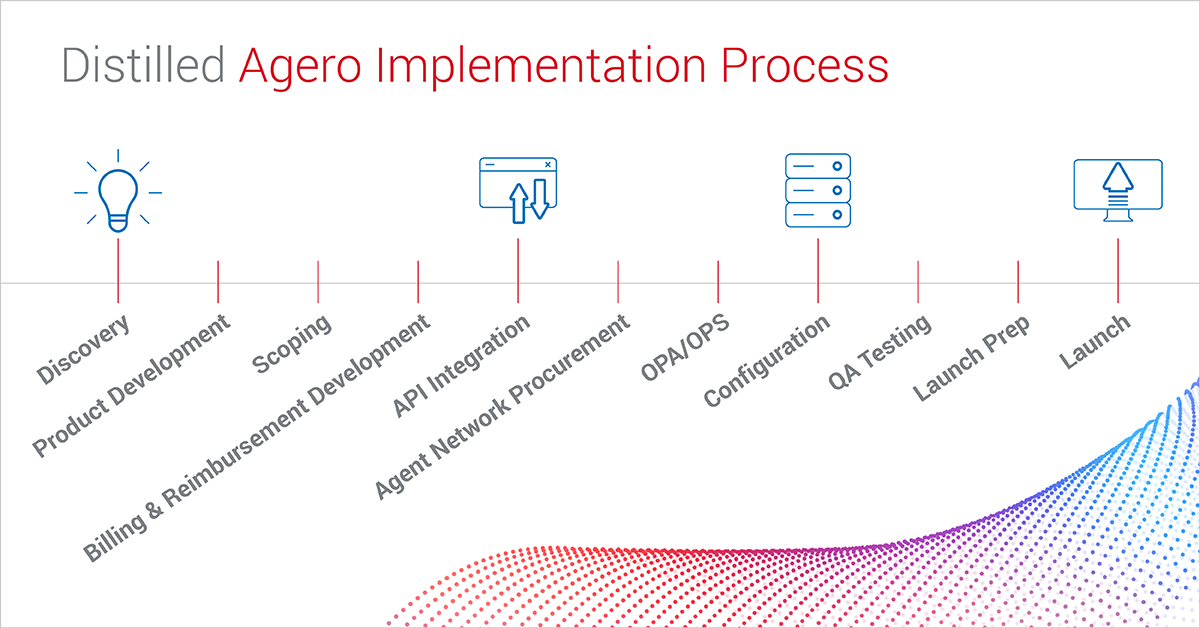 Distilled Agero Implementation Process

Discovery

Product Development

Scoping

Billing & Reimbursement Development

API Integration

Agent Network Procurement

OPA/OPS

Configuration

QA Testing

Launch Prep

Launch